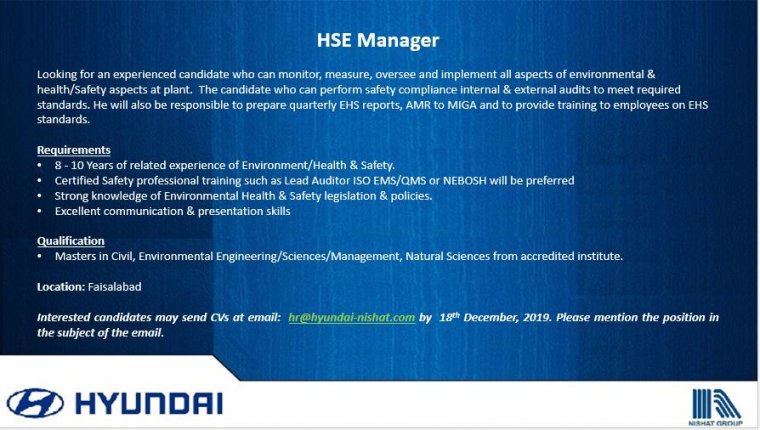 HSE Manager

Looking for an experienced candidate who can monitor, measure, oversee and implement all aspects of environmental & health/Safety aspects at plant. The candidate who can perform safety compliance internal & external audits to meet required standards. He will also be responsible to prepare quarterly EHS reports, AMR to MIGA and to provide training to employees on EHS standards.

Requirements
• 8 - 10 Years of related experience of Environment/Health & Safety.
• Certified Safety professional training such as Lead Auditor ISO EMS/QMS or NEBOSH will be preferred
• Strong knowledge of Environmental Health & Safety legislation & policies.
• Excellent communication & presentation skills

Qualification
• Masters in Civil, Environmental Engineering/Sciences/Management, Natural Sciences from accredited institute.

Location: Faisalabad

Interested candidates may send CVs at email: hr@hyundai-nishat.com by 18th December, 2019. Please mention the position in the subject of the email.

HYUNDAI

NISHAT GROUP